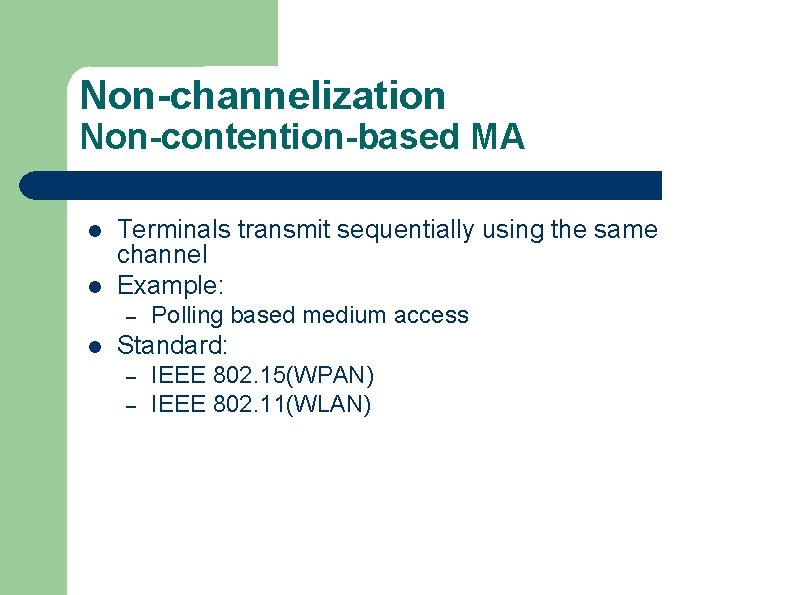 Non-channelization
Non-contention-based MA

- Terminals transmit sequentially using the same channel
- Example:
  – Polling based medium access
- Standard:
  – IEEE 802.15(WPAN)
  – IEEE 802.11(WLAN)